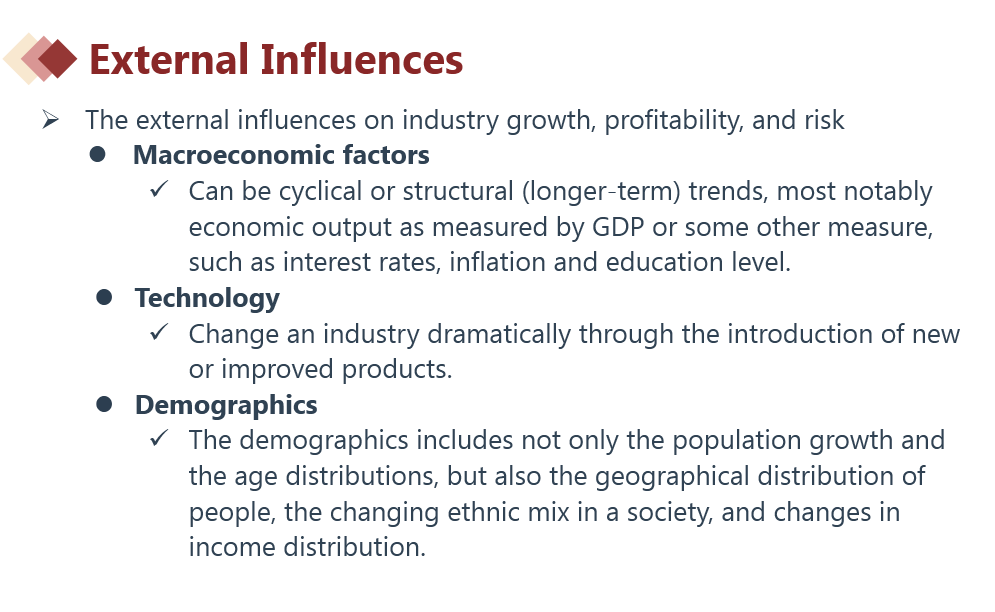 External Influences

➢ The external influences on industry growth, profitability, and risk

● Macroeconomic factors

✓ Can be cyclical or structural (longer-term) trends, most notably economic output as measured by GDP or some other measure, such as interest rates, inflation and education level.

● Technology

✓ Change an industry dramatically through the introduction of new or improved products.

● Demographics

✓ The demographics includes not only the population growth and the age distributions, but also the geographical distribution of people, the changing ethnic mix in a society, and changes in income distribution.